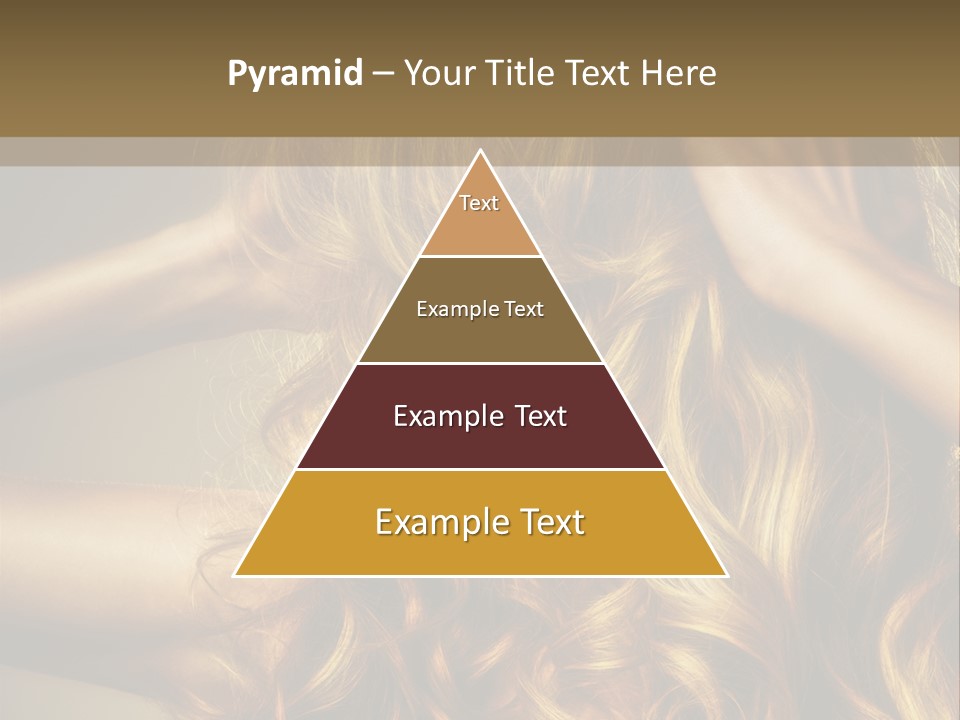 Pyramid – Your Title Text Here

Text

Example Text

Example Text

Example Text